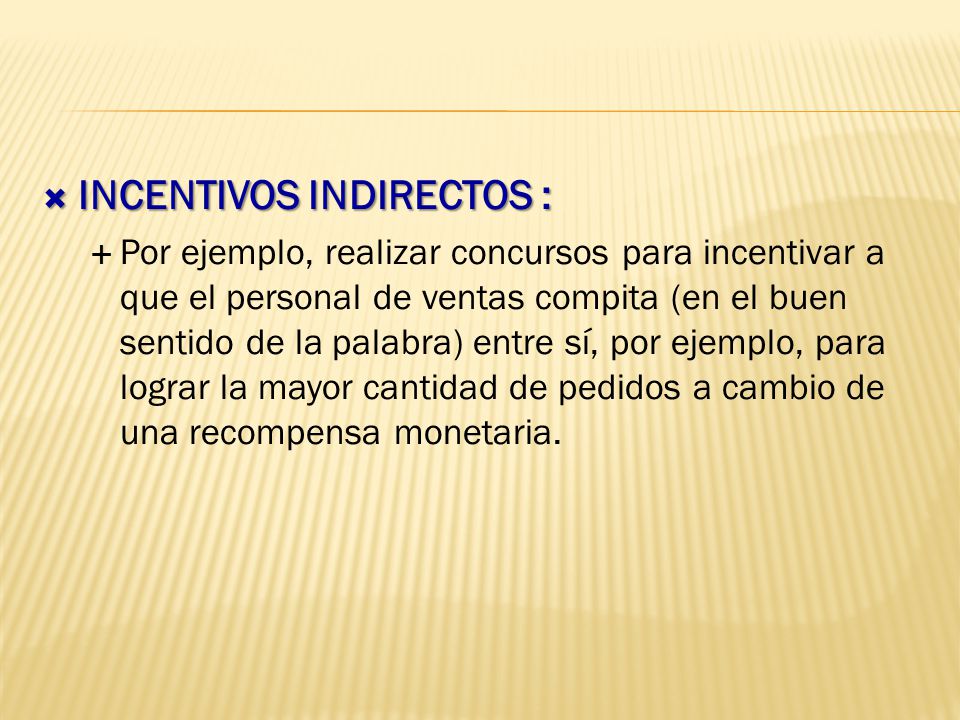 INCENTIVOS INDIRECTOS :

Por ejemplo, realizar concursos para incentivar a que el personal de ventas compita (en el buen sentido de la palabra) entre sí, por ejemplo, para lograr la mayor cantidad de pedidos a cambio de una recompensa monetaria.